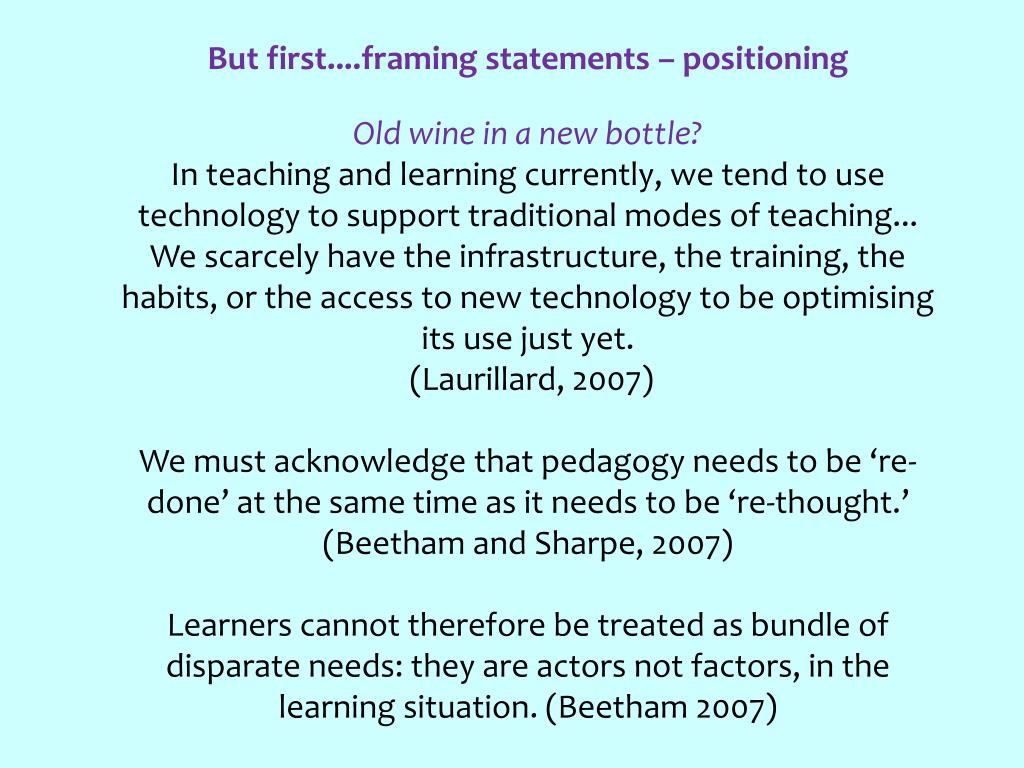 But first....framing statements – positioning

Old wine in a new bottle?
In teaching and learning currently, we tend to use technology to support traditional modes of teaching... We scarcely have the infrastructure, the training, the habits, or the access to new technology to be optimising its use just yet.
(Laurillard, 2007)

We must acknowledge that pedagogy needs to be ‘re-done’ at the same time as it needs to be ‘re-thought.’
(Beetham and Sharpe, 2007)

Learners cannot therefore be treated as bundle of disparate needs: they are actors not factors, in the learning situation. (Beetham 2007)